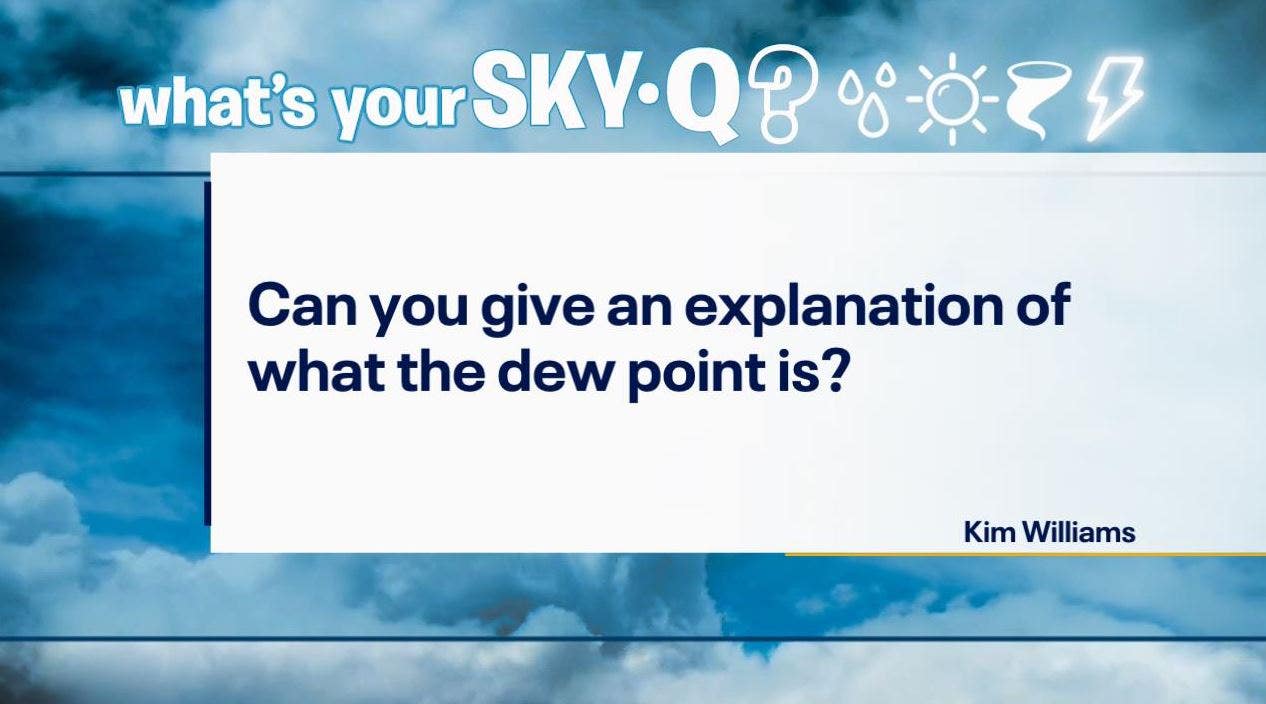 what's your SKY·Q?

Can you give an explanation of what the dew point is?

Kim Williams